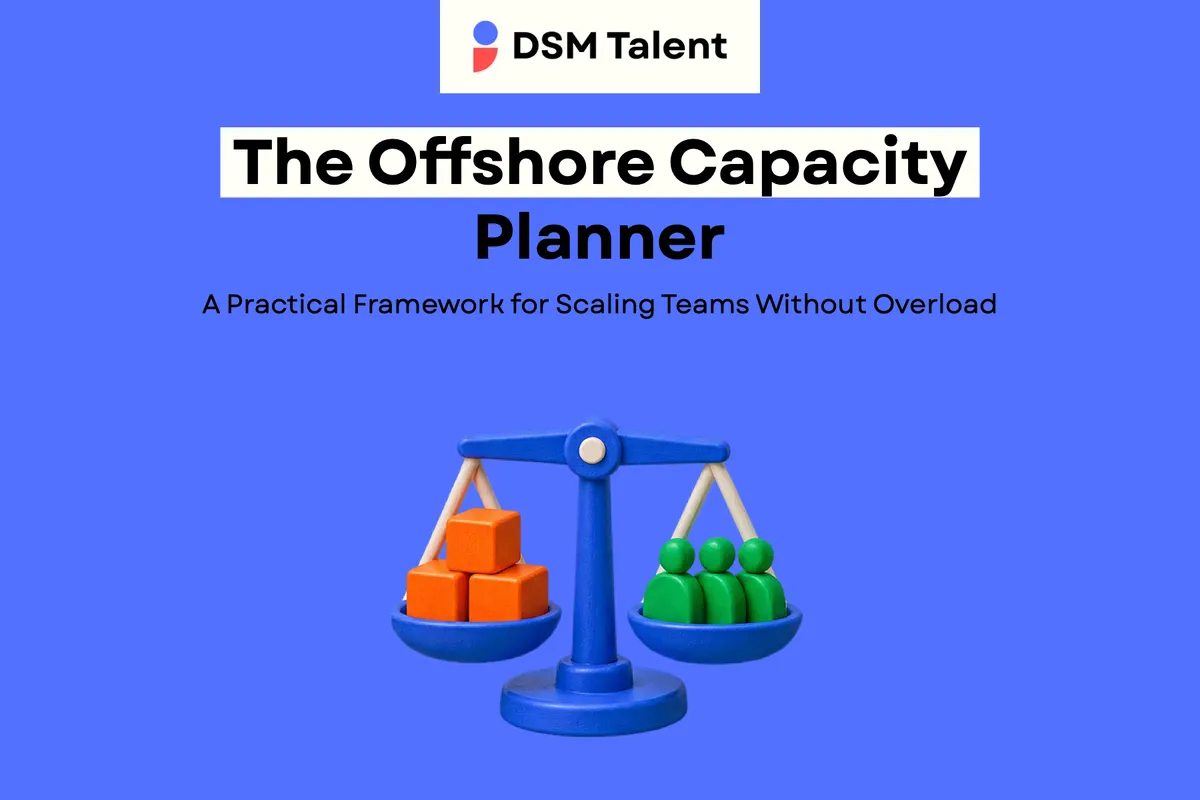 DSM Talent

The Offshore Capacity Planner

A Practical Framework for Scaling Teams Without Overload